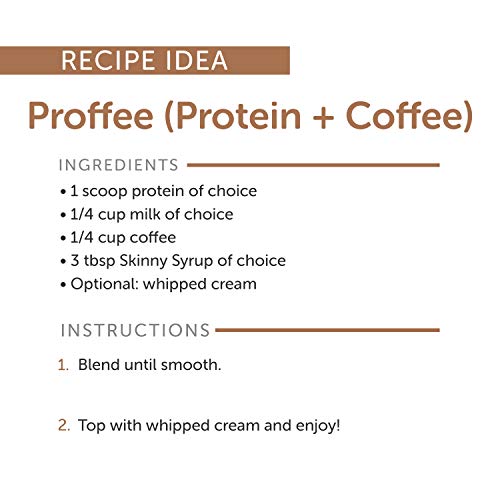 RECIPE IDEA

Proffee (Protein + Coffee)

INGREDIENTS

• 1 scoop protein of choice
• 1/4 cup milk of choice
• 1/4 cup coffee
• 3 tbsp Skinny Syrup of choice
• Optional: whipped cream

INSTRUCTIONS

1. Blend until smooth.

2. Top with whipped cream and enjoy!